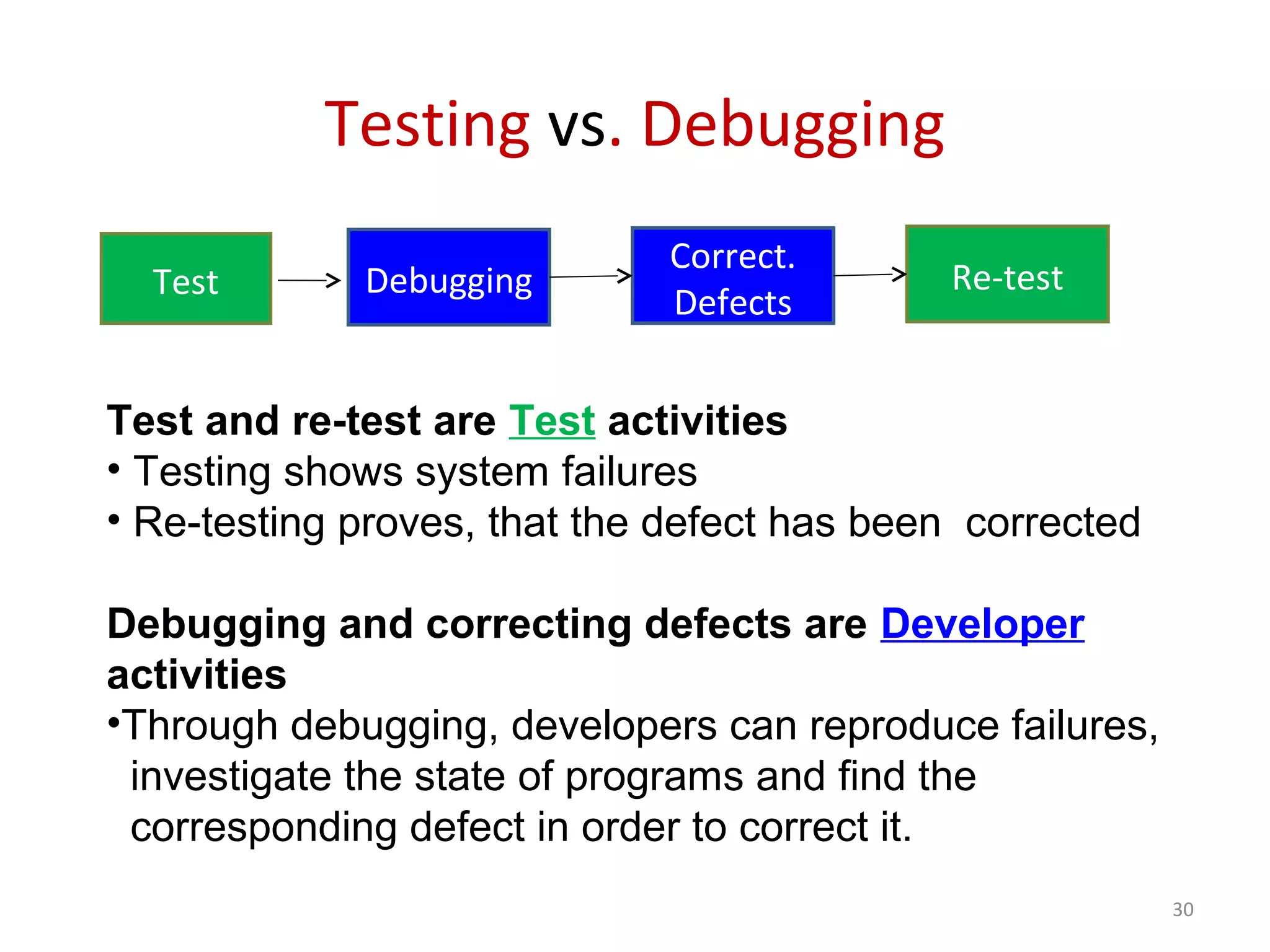 Testing vs. Debugging

Test

Debugging

Correct. Defects

Re-test

Test and re-test are Test activities
• Testing shows system failures
• Re-testing proves, that the defect has been corrected

Debugging and correcting defects are Developer activities
•Through debugging, developers can reproduce failures, investigate the state of programs and find the corresponding defect in order to correct it.

30